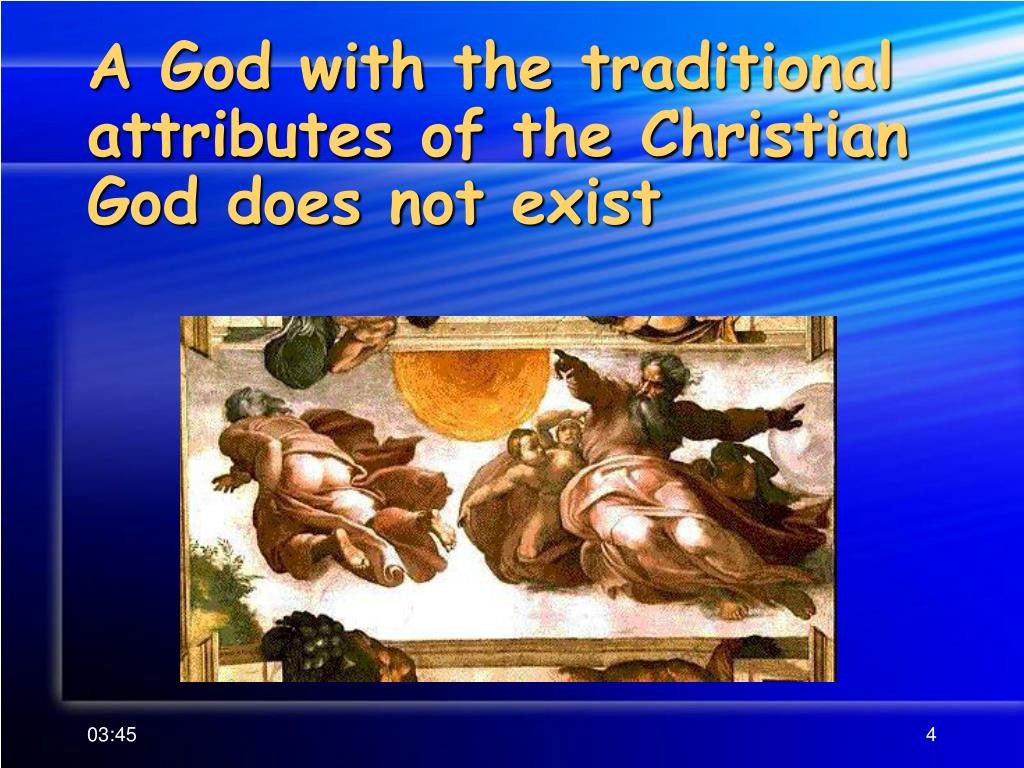 A God with the traditional attributes of the Christian God does not exist

03:45

4